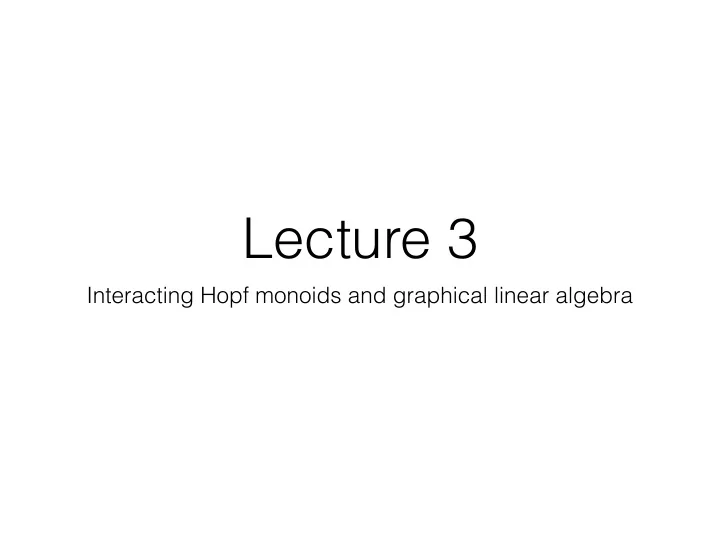 Lecture 3

Interacting Hopf monoids and graphical linear algebra